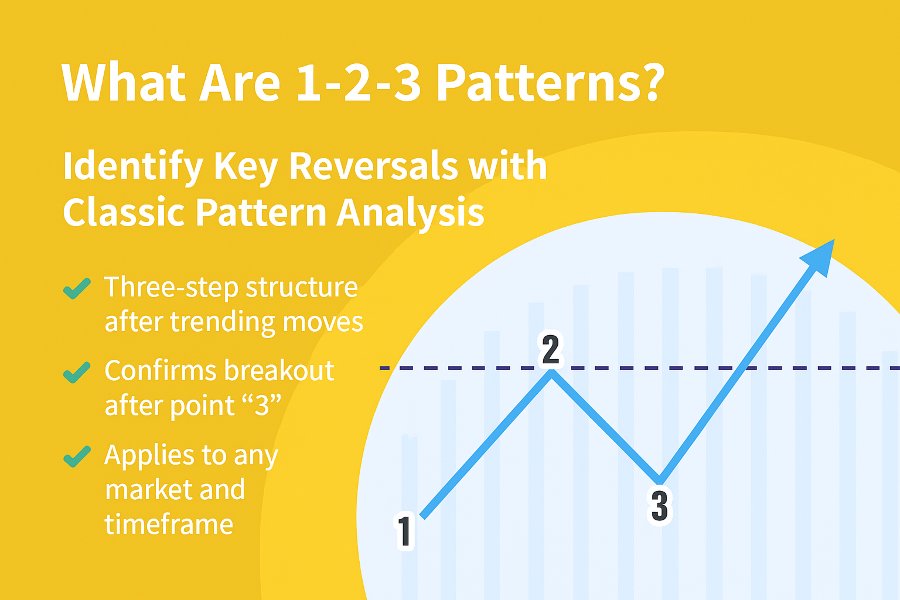 What Are 1-2-3 Patterns?

Identify Key Reversals with Classic Pattern Analysis

Three-step structure after trending moves

Confirms breakout after point “3”

Applies to any market and timeframe

2

1

3